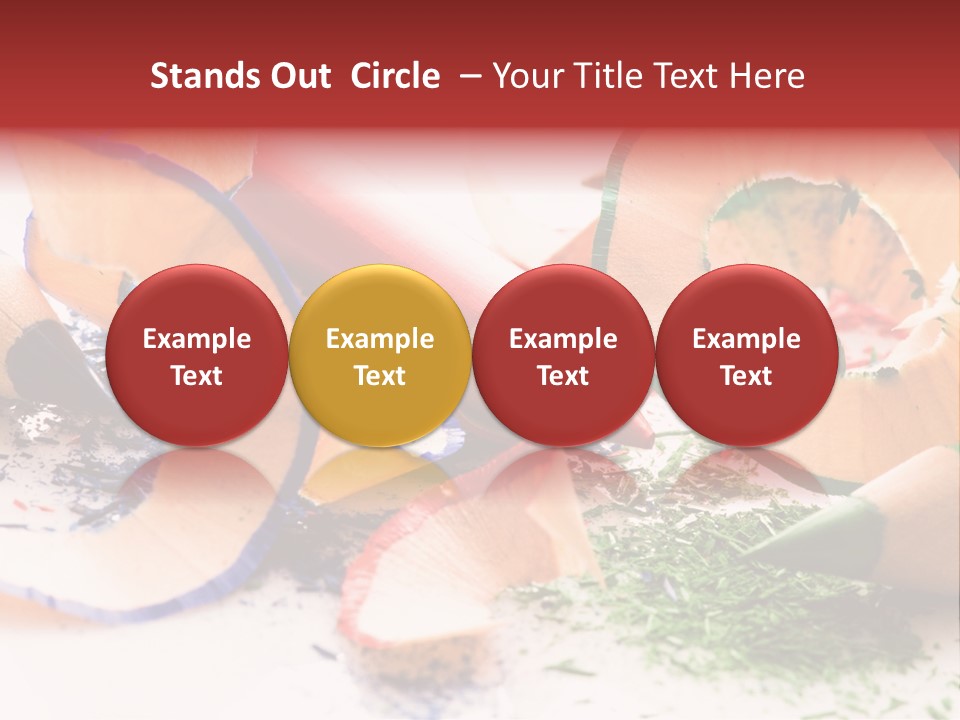 Stands Out Circle – Your Title Text Here

Example Text

Example Text

Example Text

Example Text